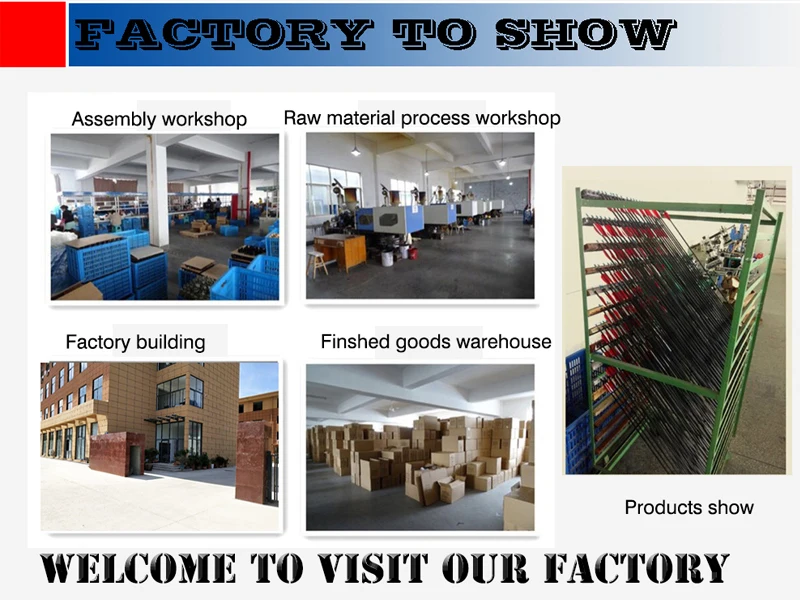 FACTORY TO SHOW

Assembly workshop

Raw material process workshop

Factory building

Finshed goods warehouse

Products show

WELCOME TO VISIT OUR FACTORY